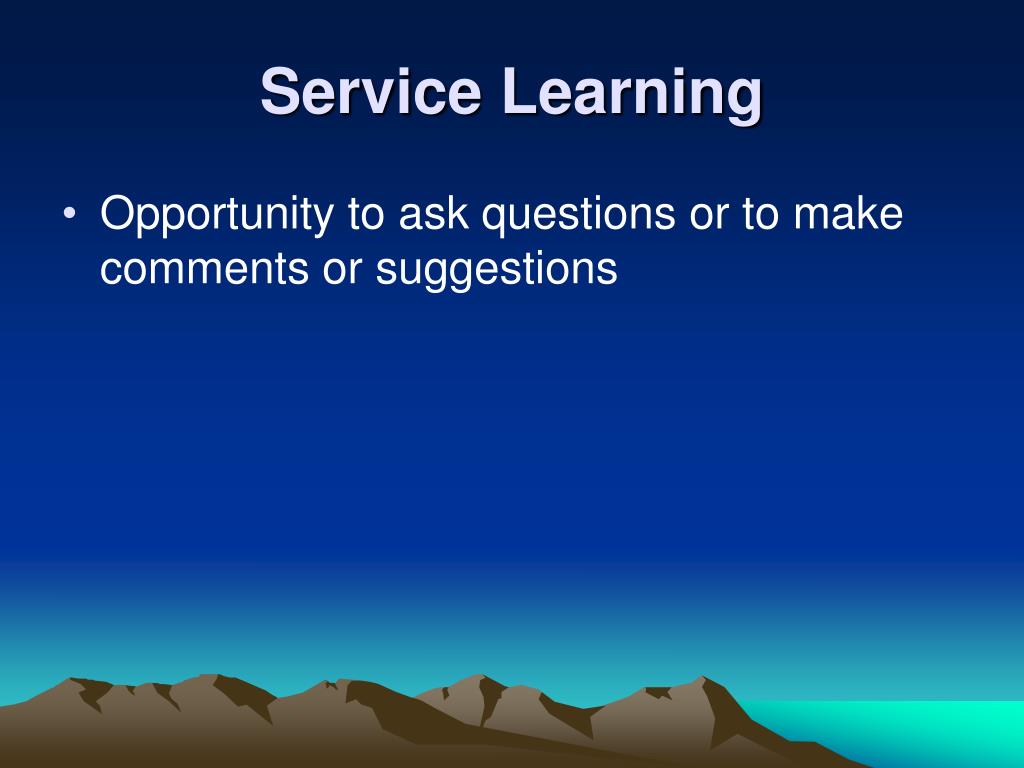 Service Learning

• Opportunity to ask questions or to make comments or suggestions